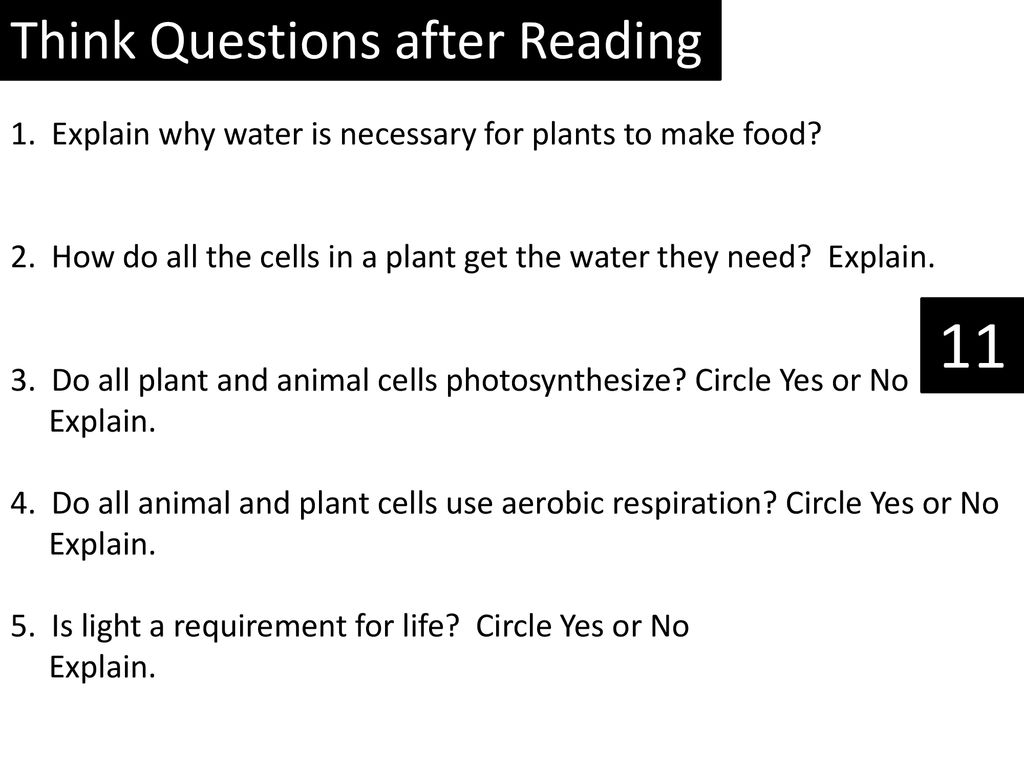 Think Questions after Reading

1. Explain why water is necessary for plants to make food?

2. How do all the cells in a plant get the water they need? Explain.

11

3. Do all plant and animal cells photosynthesize? Circle Yes or No
Explain.

4. Do all animal and plant cells use aerobic respiration? Circle Yes or No
Explain.

5. Is light a requirement for life? Circle Yes or No
Explain.